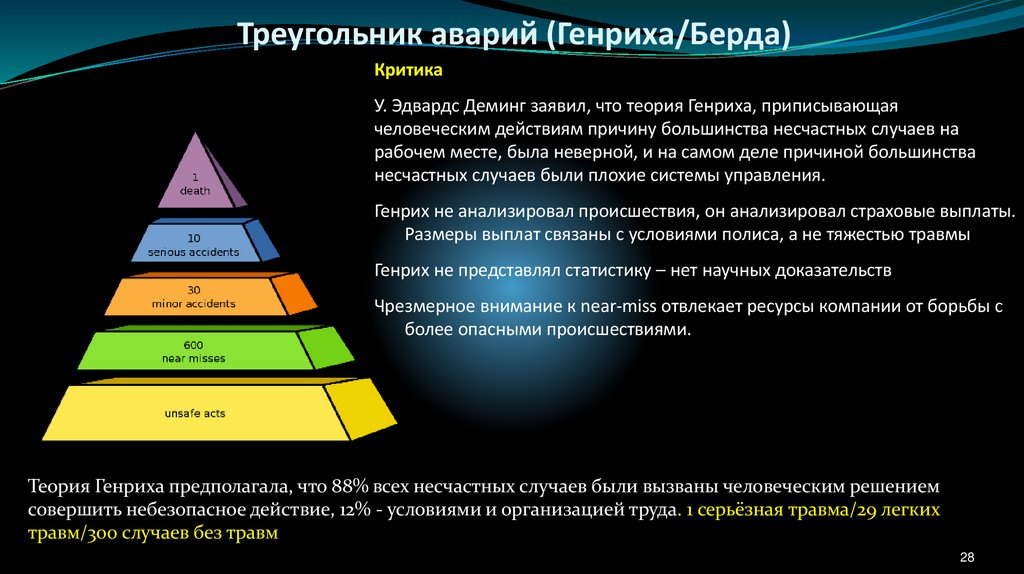 Треугольник аварий (Генриха/Берда)

1
death

10
serious accidents

30
minor accidents

600
near misses

unsafe acts

Критика

У. Эдвардс Деминг заявил, что теория Генриха, приписывающая человеческим действиям причину большинства несчастных случаев на рабочем месте, была неверной, и на самом деле причиной большинства несчастных случаев были плохие системы управления.

Генрих не анализировал происшествия, он анализировал страховые выплаты. Размеры выплат связаны с условиями полиса, а не тяжестью травмы

Генрих не представлял статистику – нет научных доказательств

Чрезмерное внимание к near-miss отвлекает ресурсы компании от борьбы с более опасными происшествиями.

Теория Генриха предполагала, что 88% всех несчастных случаев были вызваны человеческим решением совершить небезопасное действие, 12% - условиями и организацией труда. 1 серьёзная травма/29 легких травм/300 случаев без травм

28